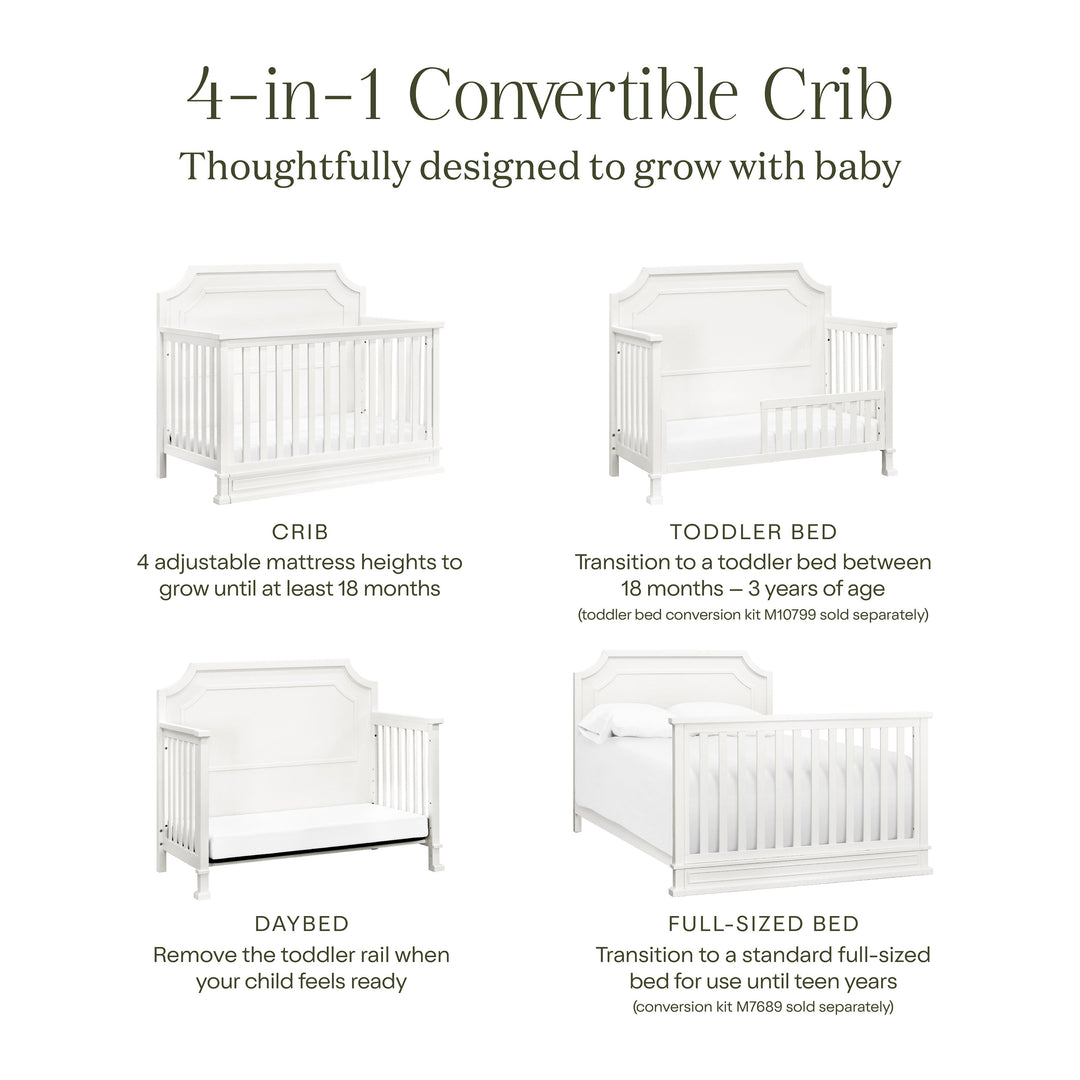 4-in-1 Convertible Crib
Thoughtfully designed to grow with baby

CRIB
4 adjustable mattress heights to grow until at least 18 months

TODDLER BED
Transition to a toddler bed between 18 months – 3 years of age
(toddler bed conversion kit M10799 sold separately)

DAYBED
Remove the toddler rail when your child feels ready

FULL-SIZED BED
Transition to a standard full-sized bed for use until teen years
(conversion kit M7689 sold separately)